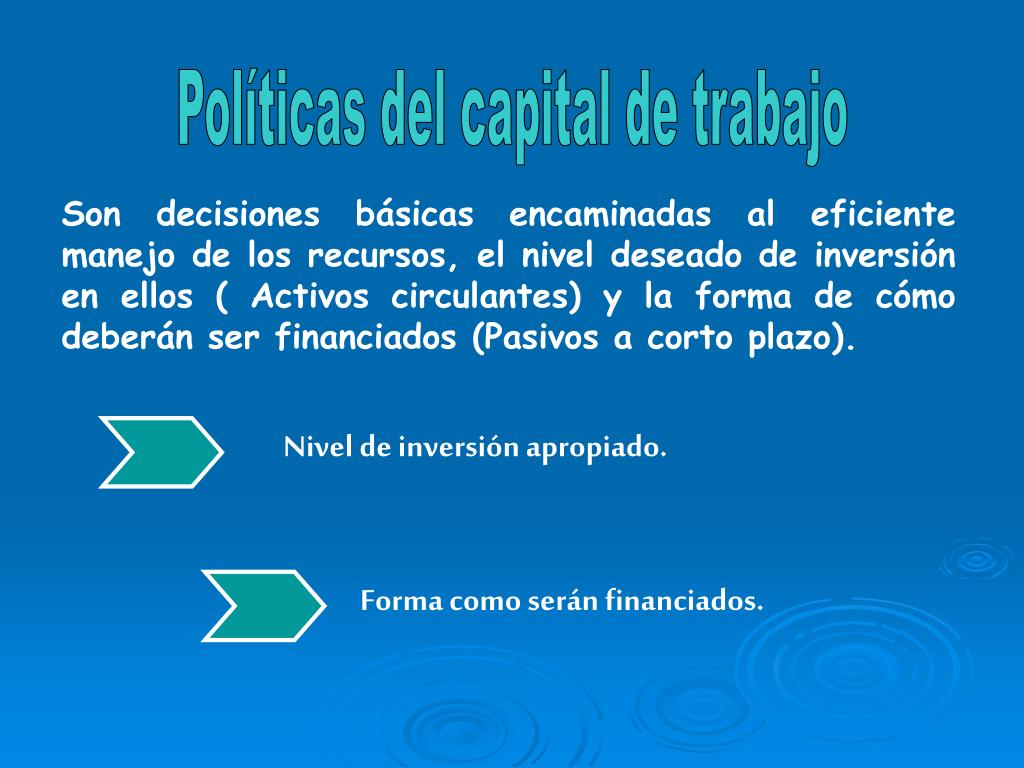 Políticas del capital de trabajo

Son decisiones básicas encaminadas al eficiente manejo de los recursos, el nivel deseado de inversión en ellos ( Activos circulantes) y la forma de cómo deberán ser financiados (Pasivos a corto plazo).

Nivel de inversión apropiado.

Forma como serán financiados.